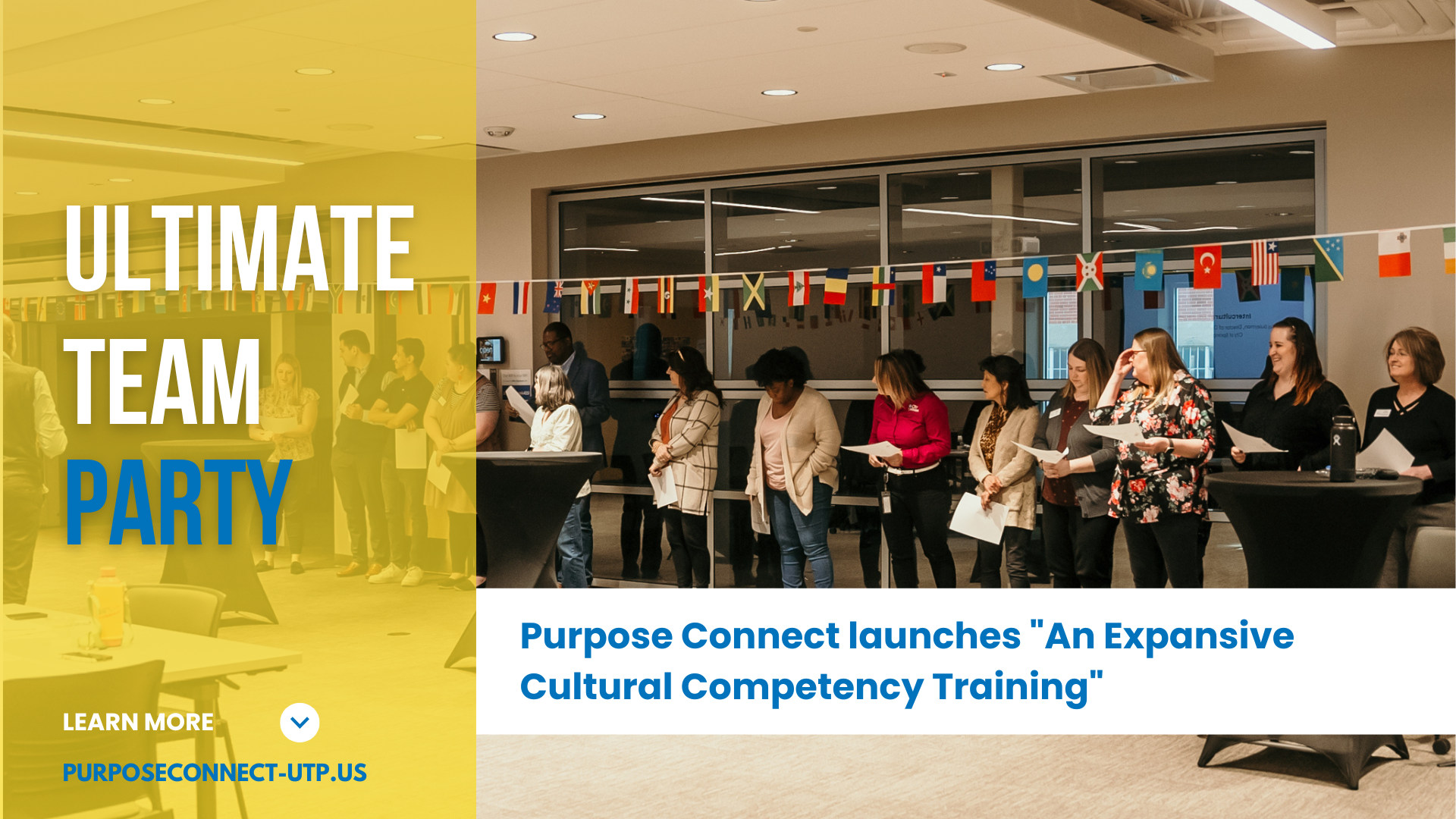 ULTIMATE TEAM PARTY

Purpose Connect launches "An Expansive Cultural Competency Training"

LEARN MORE

PURPOSECONNECT-UTP.US